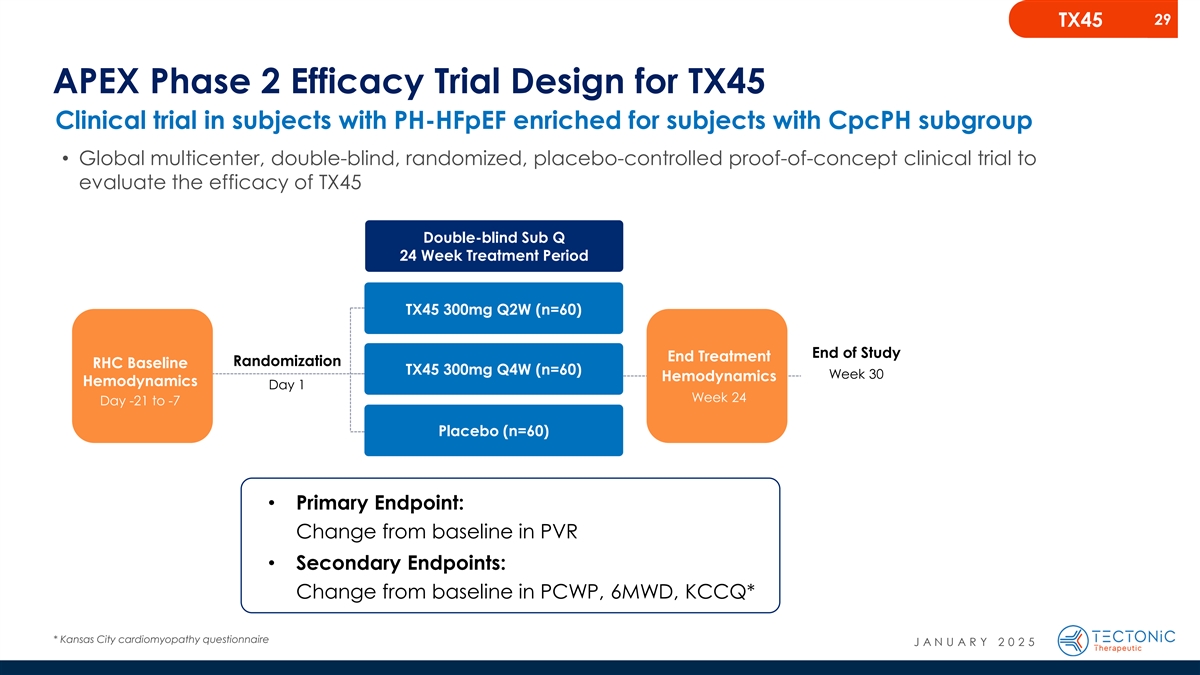 TX45 29

APEX Phase 2 Efficacy Trial Design for TX45

Clinical trial in subjects with PH-HFpEF enriched for subjects with CpcPH subgroup

• Global multicenter, double-blind, randomized, placebo-controlled proof-of-concept clinical trial to evaluate the efficacy of TX45

Double-blind Sub Q
24 Week Treatment Period

RHC Baseline Hemodynamics
Day -21 to -7

Randomization
Day 1

TX45 300mg Q2W (n=60)

TX45 300mg Q4W (n=60)

Placebo (n=60)

End Treatment Hemodynamics
Week 24

End of Study
Week 30

• Primary Endpoint:
Change from baseline in PVR
• Secondary Endpoints:
Change from baseline in PCWP, 6MWD, KCCQ*

* Kansas City cardiomyopathy questionnaire

JANUARY 2025

TECTONiC Therapeutic